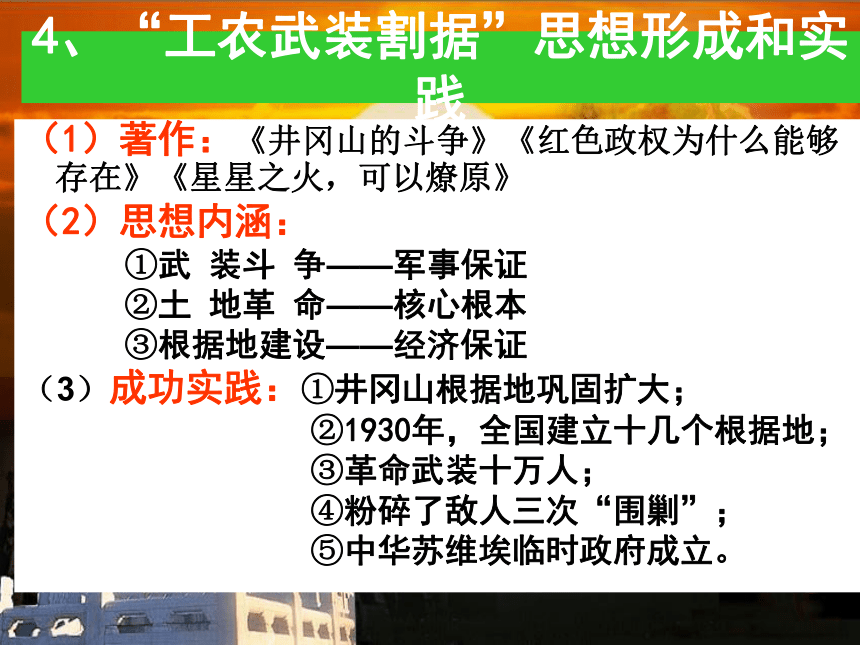 4、“工农武装割据”思想形成和实践

（1）著作：《井冈山的斗争》《红色政权为什么能够存在》《星星之火，可以燎原》

（2）思想内涵：

①武 装斗 争——军事保证

②土 地革 命——核心根本

③根据地建设——经济保证

（3）成功实践：①井冈山根据地巩固扩大；

②1930年，全国建立十几个根据地；

③革命武装十万人；

④粉碎了敌人三次“围剿”；

⑤中华苏维埃临时政府成立。